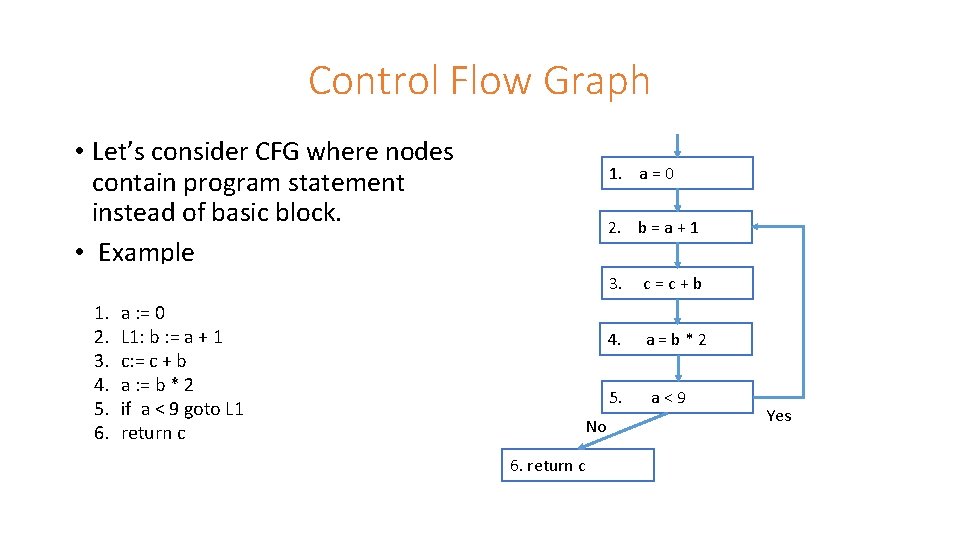 Control Flow Graph

• Let's consider CFG where nodes contain program statement instead of basic block.
• Example

1. a := 0
2. L1: b := a + 1
3. c:= c + b
4. a := b * 2
5. if a < 9 goto L1
6. return c

1. a = 0

2. b = a + 1

3. c = c + b

4. a = b * 2

5. a < 9

No

Yes

6. return c